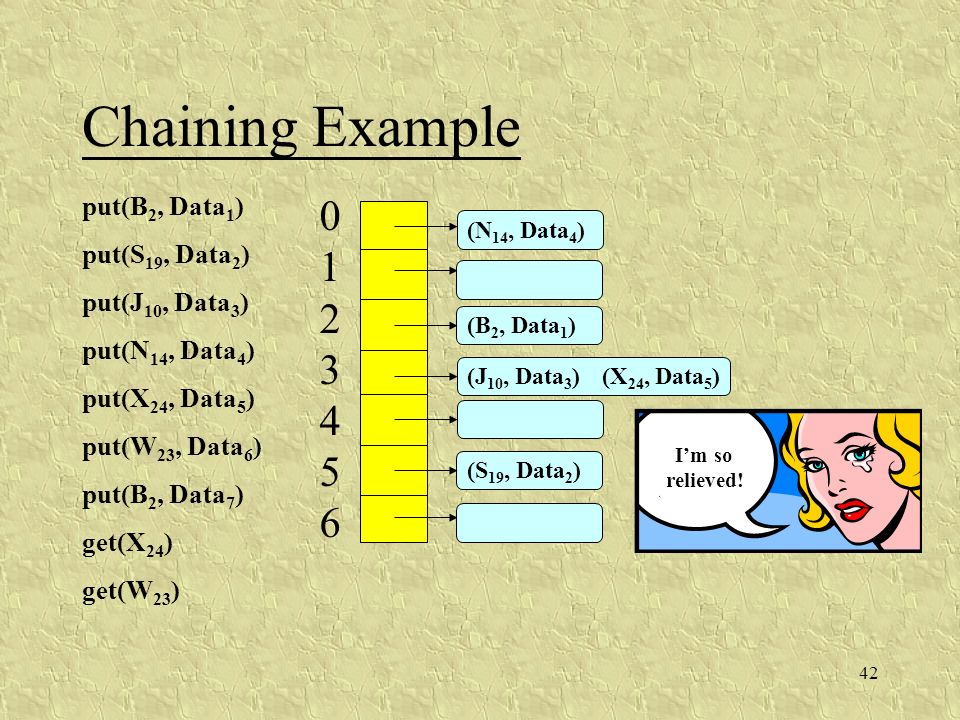 Chaining Example

put($B_2$, $Data_1$)
put($S_{19}$, $Data_2$)
put($J_{10}$, $Data_3$)
put($N_{14}$, $Data_4$)
put($X_{24}$, $Data_5$)
put($W_{23}$, $Data_6$)
put($B_2$, $Data_7$)
get($X_{24}$)
get($W_{23}$)

0
1
2
3
4
5
6

($N_{14}$, $Data_4$)
($B_2$, $Data_1$)
($J_{10}$, $Data_3$) ($X_{24}$, $Data_5$)
($S_{19}$, $Data_2$)

I'm so relieved!

42